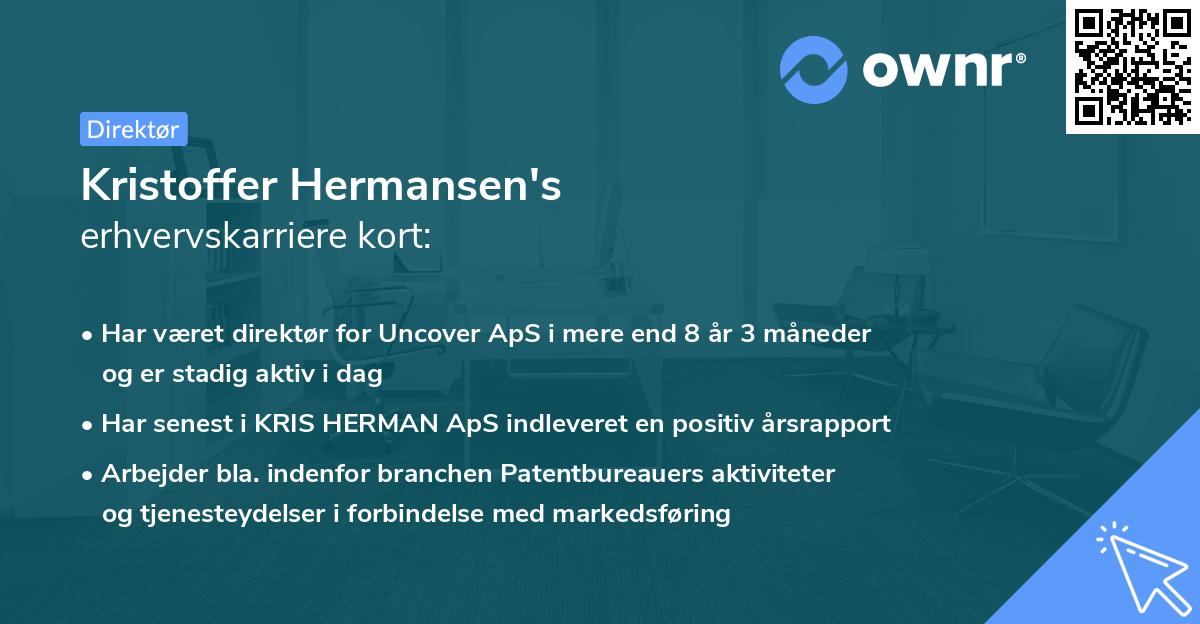 ownr®

Direktør

Kristoffer Hermansen's
erhvervskarriere kort:

• Har været direktør for Uncover ApS i mere end 8 år 3 måneder og er stadig aktiv i dag

• Har senest i KRIS HERMAN ApS indleveret en positiv årsrapport

• Arbejder bla. indenfor branchen Patentbureauers aktiviteter og tjenesteydelser i forbindelse med markedsføring